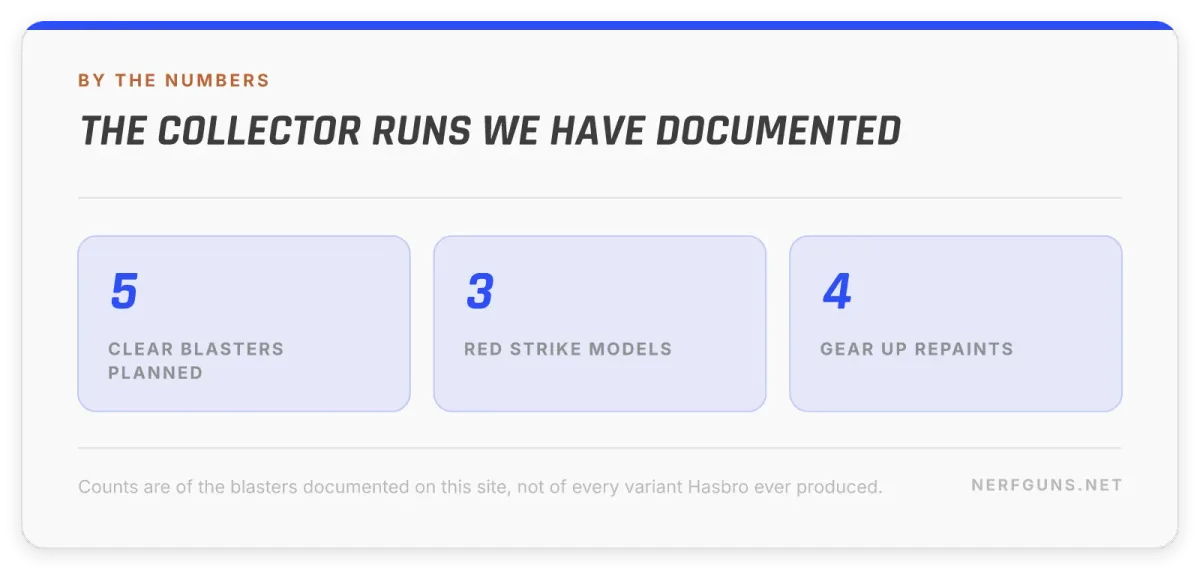 BY THE NUMBERS

THE COLLECTOR RUNS WE HAVE DOCUMENTED

5
CLEAR BLASTERS PLANNED

3
RED STRIKE MODELS

4
GEAR UP REPAINTS

Counts are of the blasters documented on this site, not of every variant Hasbro ever produced.

NERFGUNS.NET